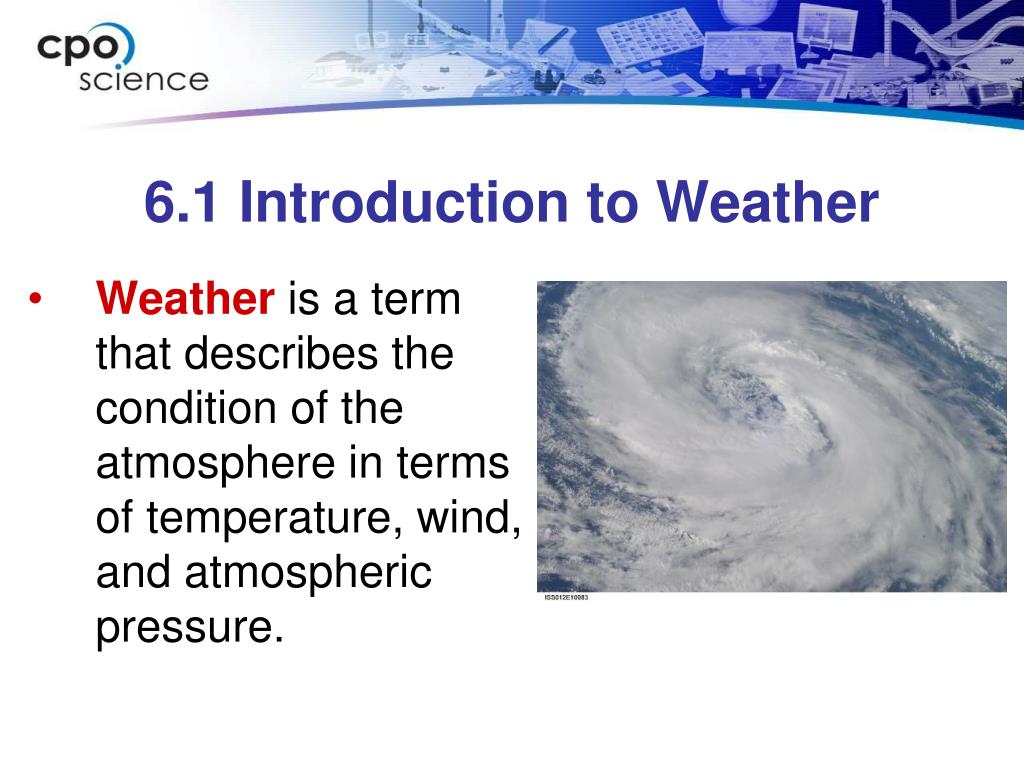 cpo science

6.1 Introduction to Weather

• Weather is a term that describes the condition of the atmosphere in terms of temperature, wind, and atmospheric pressure.

ISS012E10083